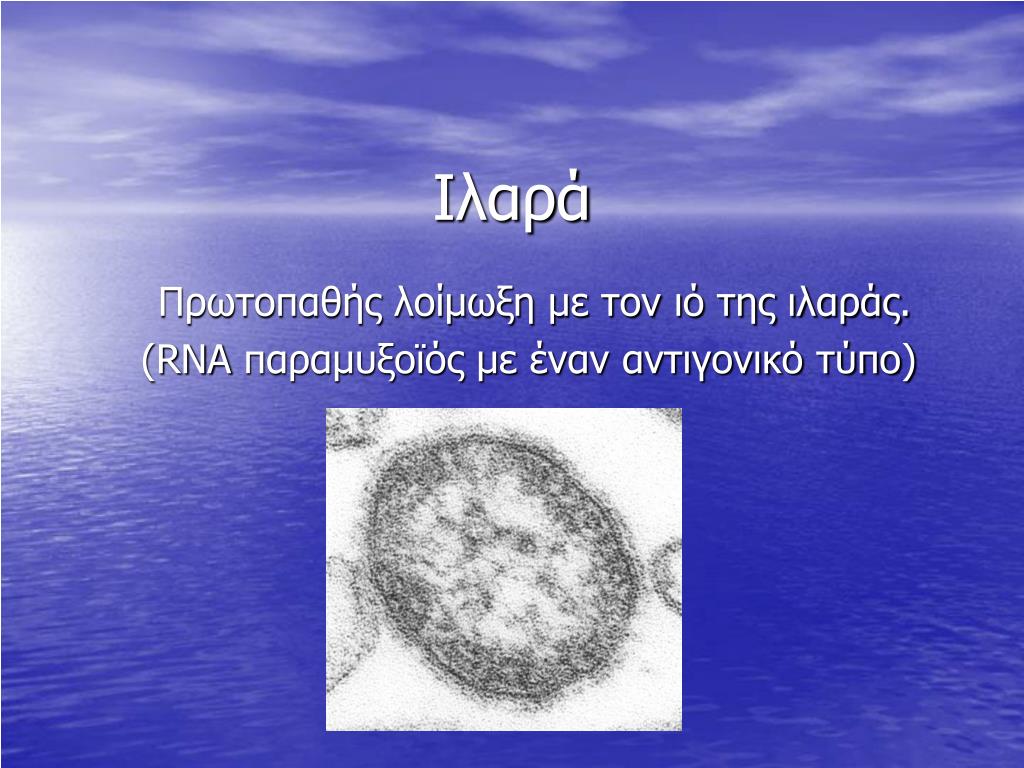 Ιλαρά

Πρωτοπαθής λοίμωξη με τον ιό της ιλαράς.
(RNA παραμυξοϊός με έναν αντιγονικό τύπο)